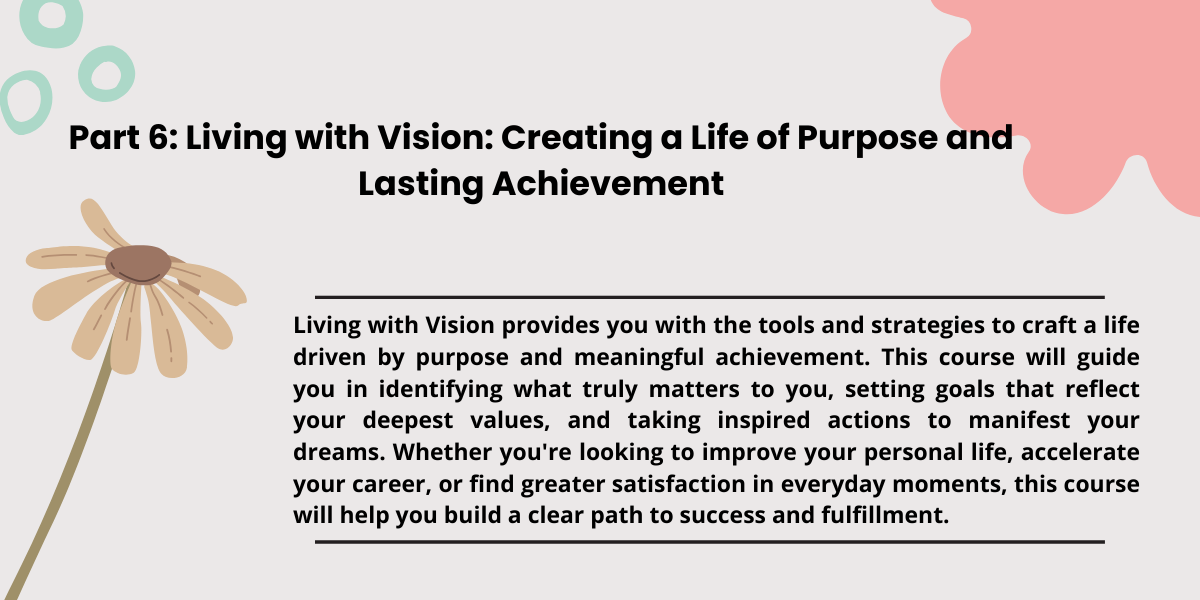 Part 6: Living with Vision: Creating a Life of Purpose and Lasting Achievement

Living with Vision provides you with the tools and strategies to craft a life driven by purpose and meaningful achievement. This course will guide you in identifying what truly matters to you, setting goals that reflect your deepest values, and taking inspired actions to manifest your dreams. Whether you're looking to improve your personal life, accelerate your career, or find greater satisfaction in everyday moments, this course will help you build a clear path to success and fulfillment.